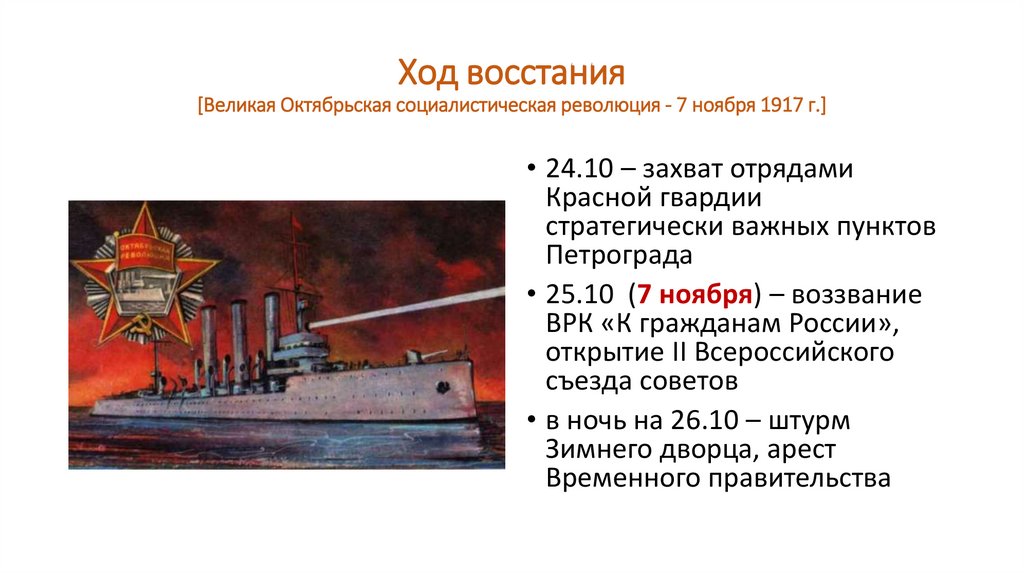 Ход восстания
[Великая Октябрьская социалистическая революция - 7 ноября 1917 г.]

ОКТЯБРЬСКАЯ РЕВОЛЮЦИЯ

• 24.10 – захват отрядами Красной гвардии стратегически важных пунктов Петрограда

• 25.10 (7 ноября) – воззвание ВРК «К гражданам России», открытие II Всероссийского съезда советов

• в ночь на 26.10 – штурм Зимнего дворца, арест Временного правительства